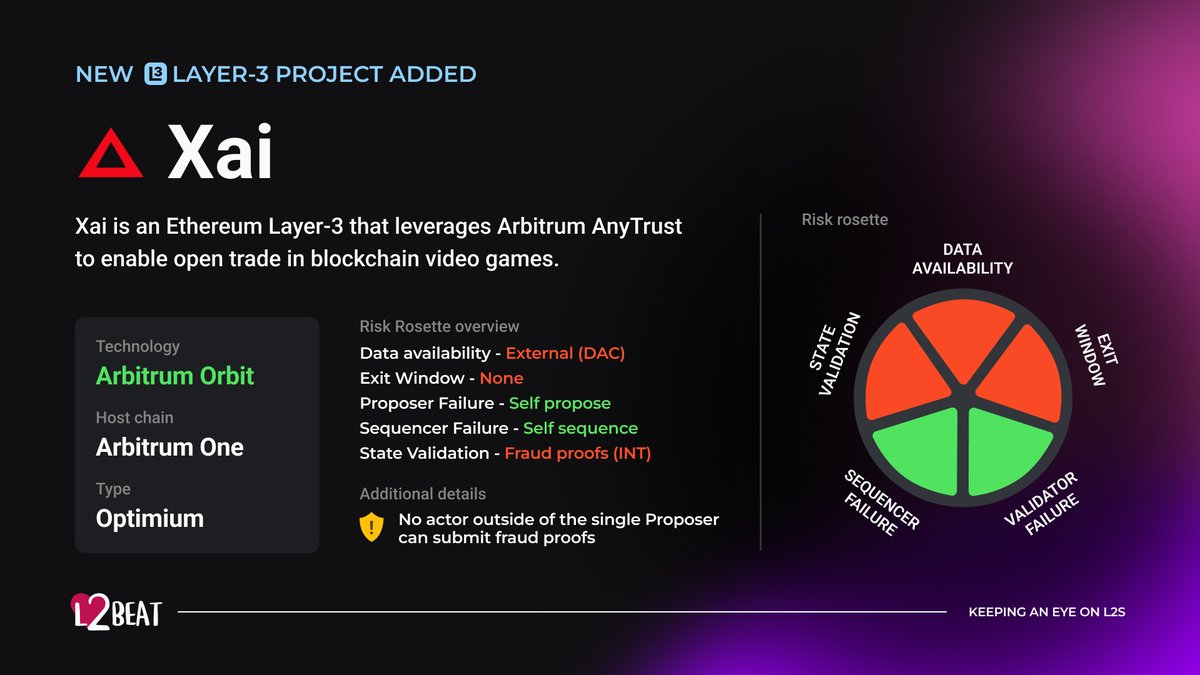 NEW L3 LAYER-3 PROJECT ADDED

Xai

Xai is an Ethereum Layer-3 that leverages Arbitrum AnyTrust to enable open trade in blockchain video games.

Technology
Arbitrum Orbit
Host chain
Arbitrum One
Type
Optimium

Risk Rosette overview
Data availability - External (DAC)
Exit Window - None
Proposer Failure - Self propose
Sequencer Failure - Self sequence
State Validation - Fraud proofs (INT)

Additional details
No actor outside of the single Proposer can submit fraud proofs

Risk rosette
DATA AVAILABILITY
EXIT WINDOW
VALIDATOR FAILURE
SEQUENCER FAILURE
STATE VALIDATION

L2BEAT
KEEPING AN EYE ON L2S